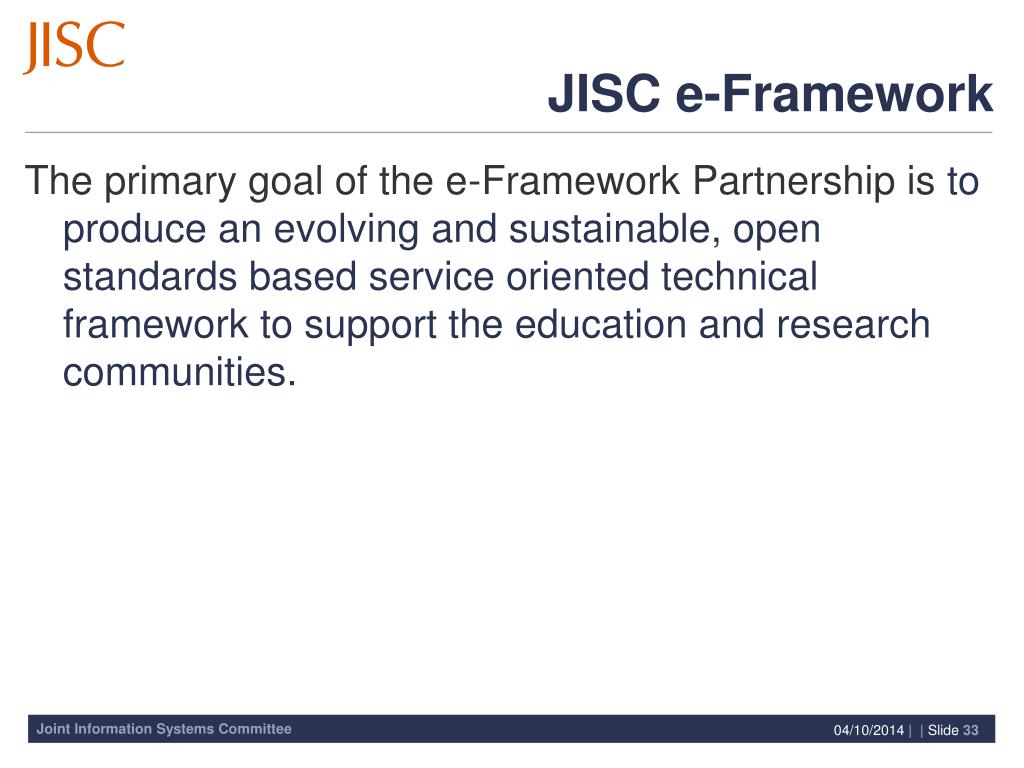 JISC

JISC e-Framework

The primary goal of the e-Framework Partnership is to produce an evolving and sustainable, open standards based service oriented technical framework to support the education and research communities.

Joint Information Systems Committee

04/10/2014 | | Slide 33